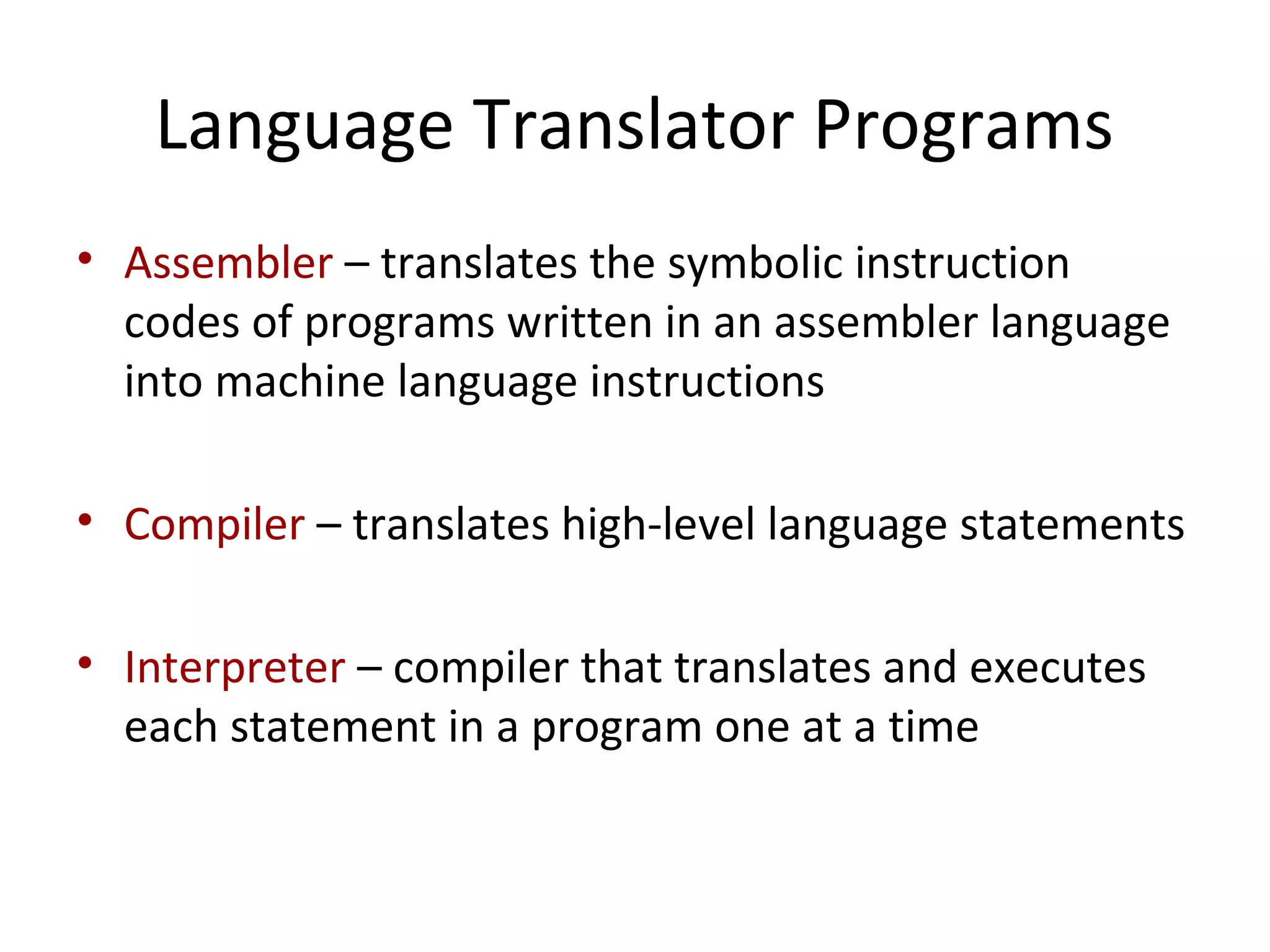 Language Translator Programs

• Assembler – translates the symbolic instruction codes of programs written in an assembler language into machine language instructions

• Compiler – translates high-level language statements

• Interpreter – compiler that translates and executes each statement in a program one at a time